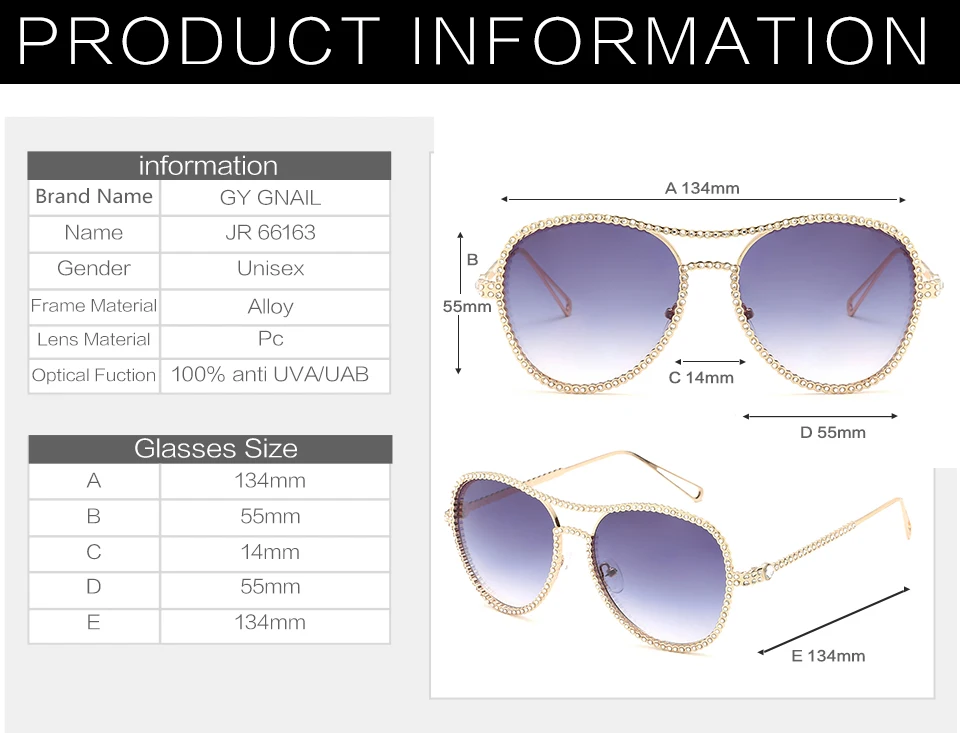 PRODUCT INFORMATION

| information | |
|---|---|
| Brand Name | GY GNAIL |
| Name | JR 66163 |
| Gender | Unisex |
| Frame Material | Alloy |
| Lens Material | Pc |
| Optical Fuction | 100% anti UVA/UAB |

| Glasses Size | |
|---|---|
| A | 134mm |
| B | 55mm |
| C | 14mm |
| D | 55mm |
| E | 134mm |

A 134mm

B

55mm

C 14mm

D 55mm

E 134mm